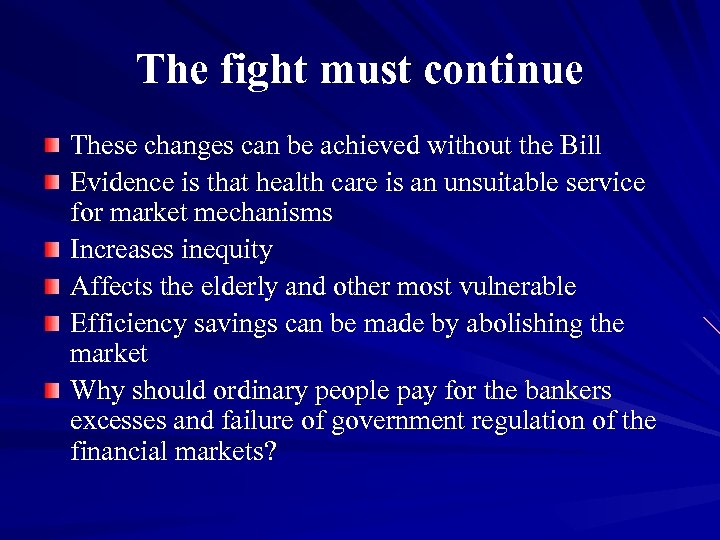 The fight must continue

These changes can be achieved without the Bill

Evidence is that health care is an unsuitable service for market mechanisms

Increases inequity

Affects the elderly and other most vulnerable

Efficiency savings can be made by abolishing the market

Why should ordinary people pay for the bankers excesses and failure of government regulation of the financial markets?